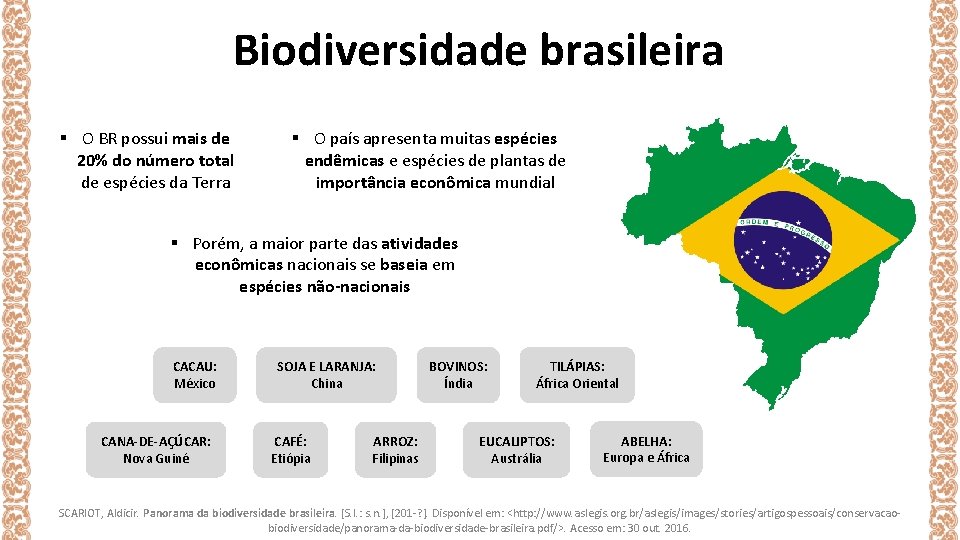 Biodiversidade brasileira

▪ O BR possui mais de 20% do número total de espécies da Terra

▪ O país apresenta muitas espécies endêmicas e espécies de plantas de importância econômica mundial

▪ Porém, a maior parte das atividades econômicas nacionais se baseia em espécies não-nacionais

ORDEM E PROGRESSO

CACAU: México

SOJA E LARANJA: China

BOVINOS: Índia

TILÁPIAS: África Oriental

CANA-DE-AÇÚCAR: Nova Guiné

CAFÉ: Etiópia

ARROZ: Filipinas

EUCALIPTOS: Austrália

ABELHA: Europa e África

SCARIOT, Aldicir. Panorama da biodiversidade brasileira. [S.l.: s.n.], [201-?]. Disponível em: <http://www.aslegis.org.br/aslegis/images/stories/artigospessoais/conservacao-biodiversidade/panorama-da-biodiversidade-brasileira.pdf/>. Acesso em: 30 out. 2016.